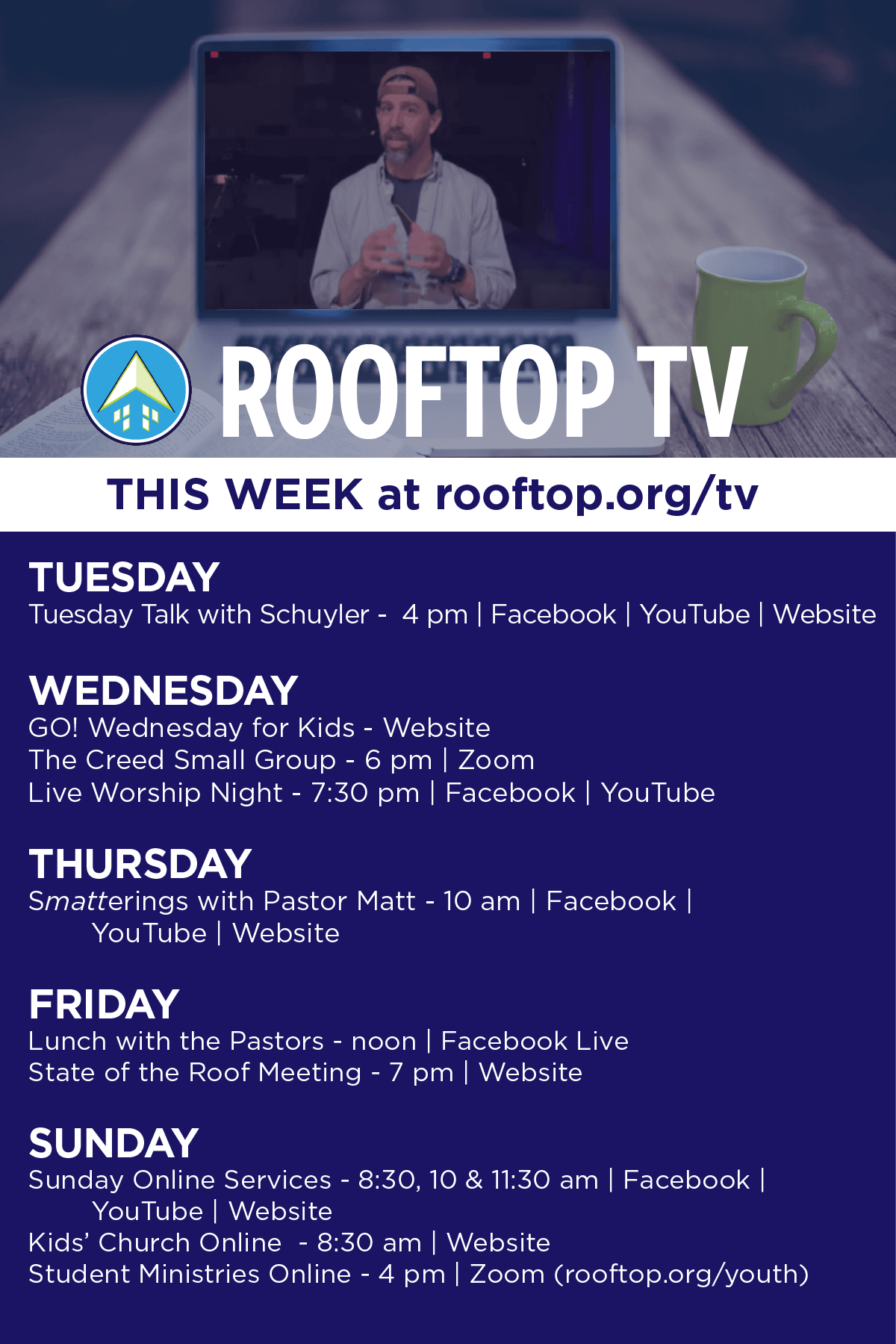 ROOFTOP TV

THIS WEEK at rooftop.org/tv

TUESDAY
Tuesday Talk with Schuyler - 4 pm | Facebook | YouTube | Website

WEDNESDAY
GO! Wednesday for Kids - Website
The Creed Small Group - 6 pm | Zoom
Live Worship Night - 7:30 pm | Facebook | YouTube

THURSDAY
Smatterings with Pastor Matt - 10 am | Facebook | YouTube | Website

FRIDAY
Lunch with the Pastors - noon | Facebook Live
State of the Roof Meeting - 7 pm | Website

SUNDAY
Sunday Online Services - 8:30, 10 & 11:30 am | Facebook | YouTube | Website
Kids' Church Online - 8:30 am | Website
Student Ministries Online - 4 pm | Zoom (rooftop.org/youth)